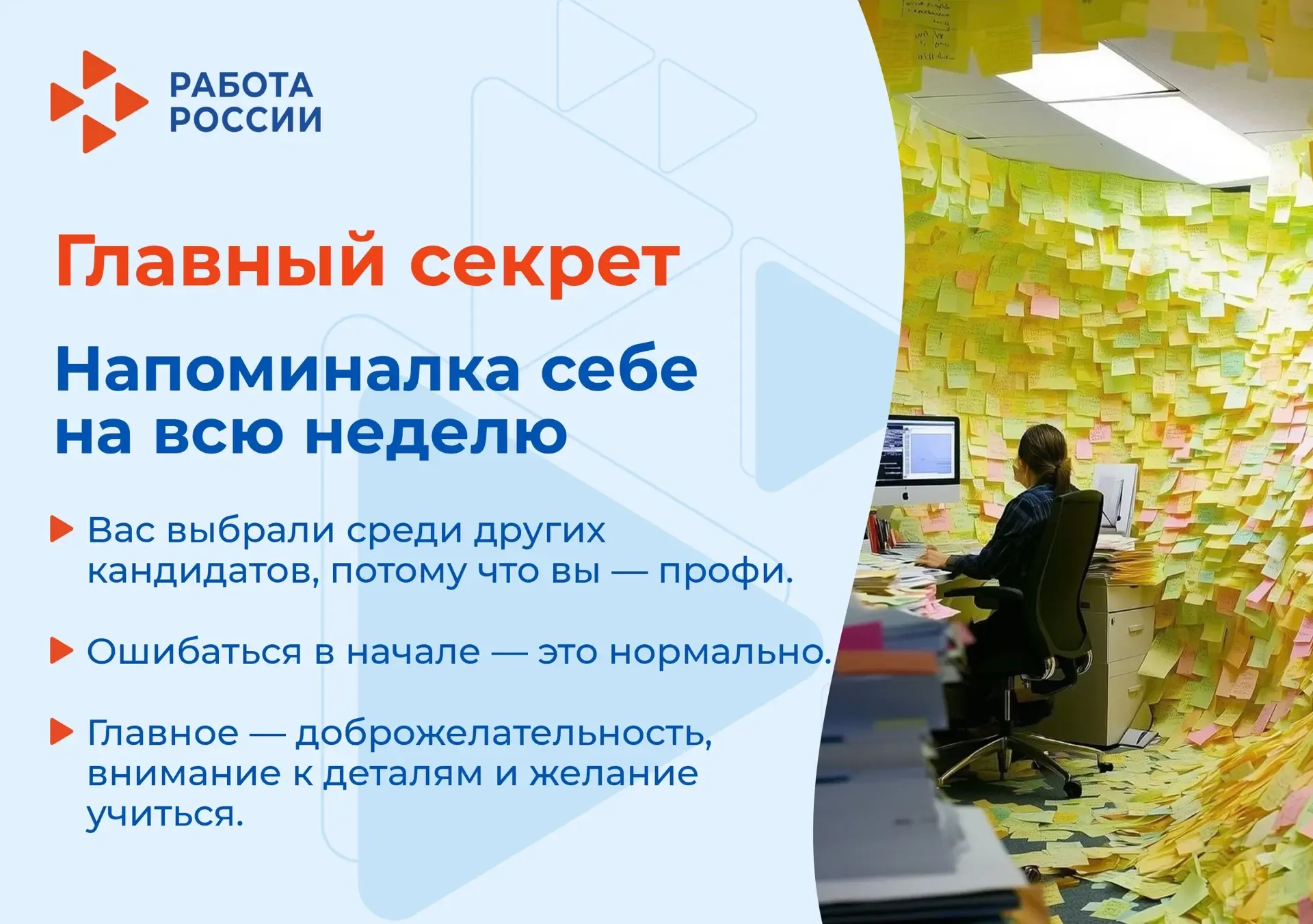 РАБОТА
РОССИИ

Главный секрет

Напоминалка себе на всю неделю

Вас выбрали среди других кандидатов, потому что вы — профи.

Ошибаться в начале — это нормально.

Главное — доброжелательность, внимание к деталям и желание учиться.